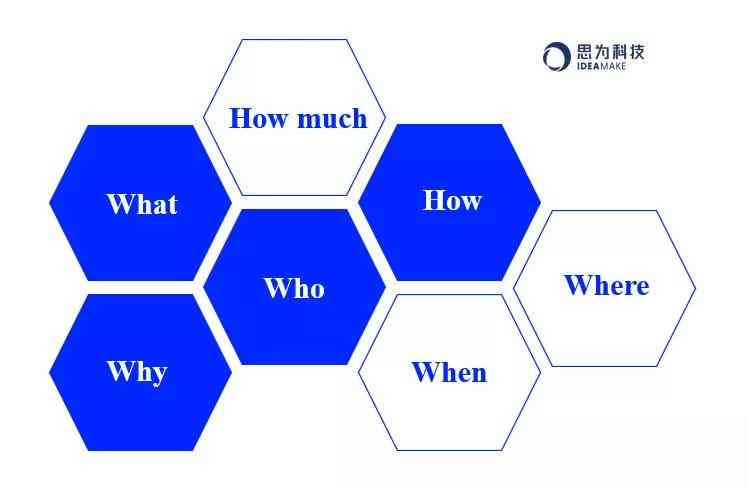 思为科技
IDEAMAKE

How much

What

How

Who

Where

Why

When